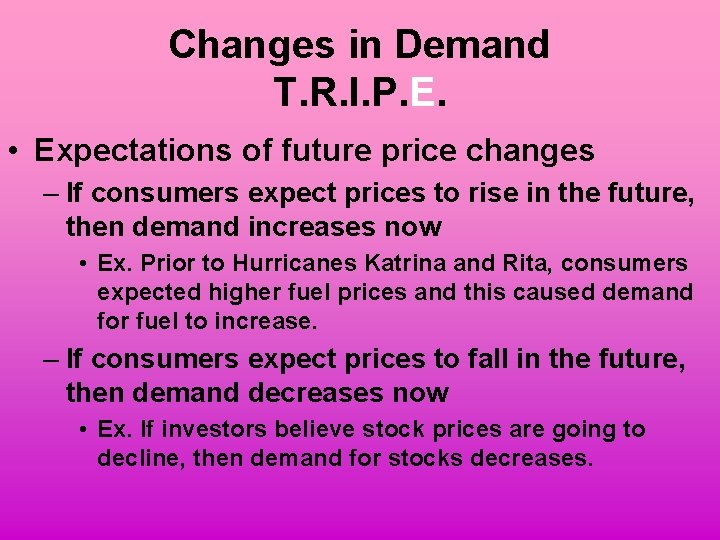 Changes in Demand
T.R.I.P.E.

• Expectations of future price changes
– If consumers expect prices to rise in the future, then demand increases now
• Ex. Prior to Hurricanes Katrina and Rita, consumers expected higher fuel prices and this caused demand for fuel to increase.
– If consumers expect prices to fall in the future, then demand decreases now
• Ex. If investors believe stock prices are going to decline, then demand for stocks decreases.